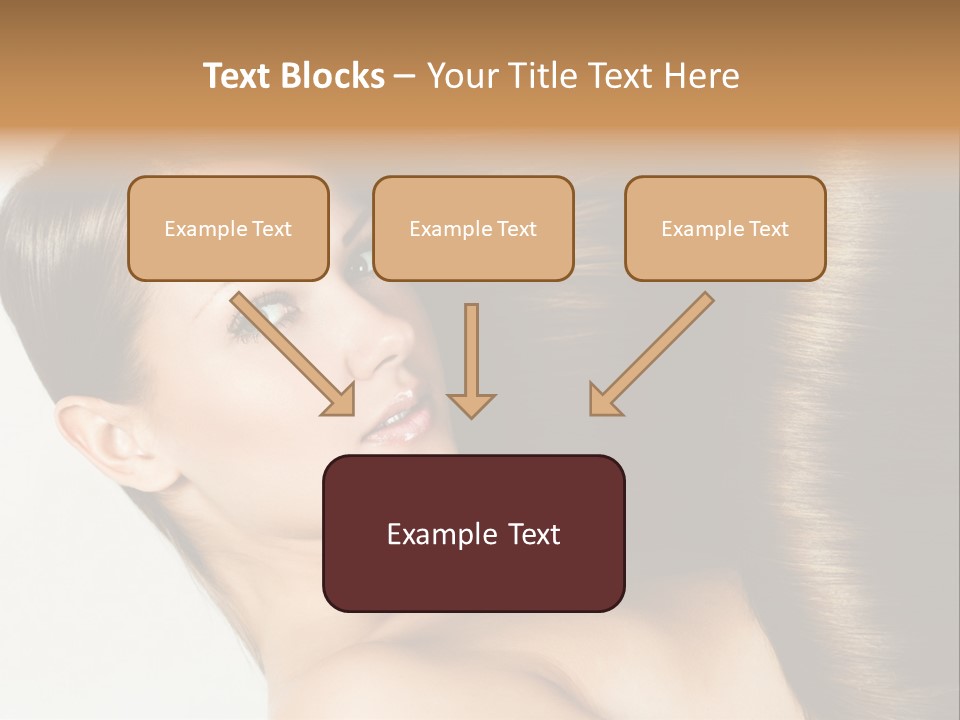 Text Blocks – Your Title Text Here

Example Text

Example Text

Example Text

Example Text